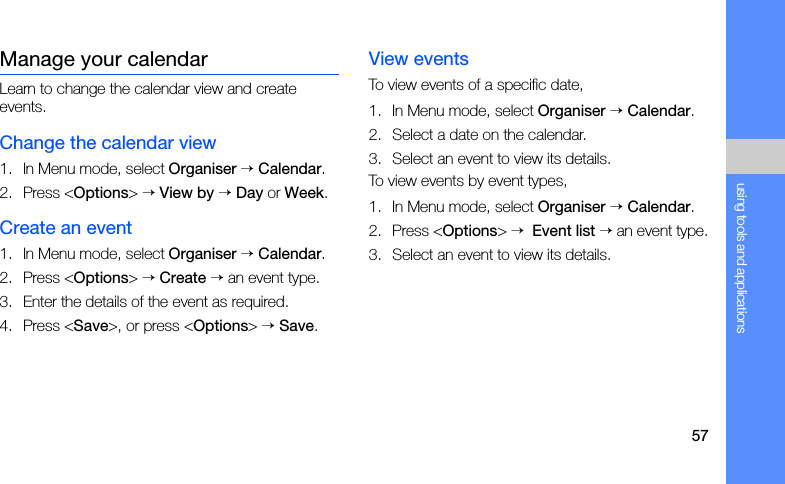 Manage your calendar

Learn to change the calendar view and create events.

Change the calendar view

1. In Menu mode, select Organiser → Calendar.

2. Press <Options> → View by → Day or Week.

Create an event

1. In Menu mode, select Organiser → Calendar.

2. Press <Options> → Create → an event type.

3. Enter the details of the event as required.

4. Press <Save>, or press <Options> → Save.

View events

To view events of a specific date,

1. In Menu mode, select Organiser → Calendar.

2. Select a date on the calendar.

3. Select an event to view its details.

To view events by event types,

1. In Menu mode, select Organiser → Calendar.

2. Press <Options> → Event list → an event type.

3. Select an event to view its details.

using tools and applications

57